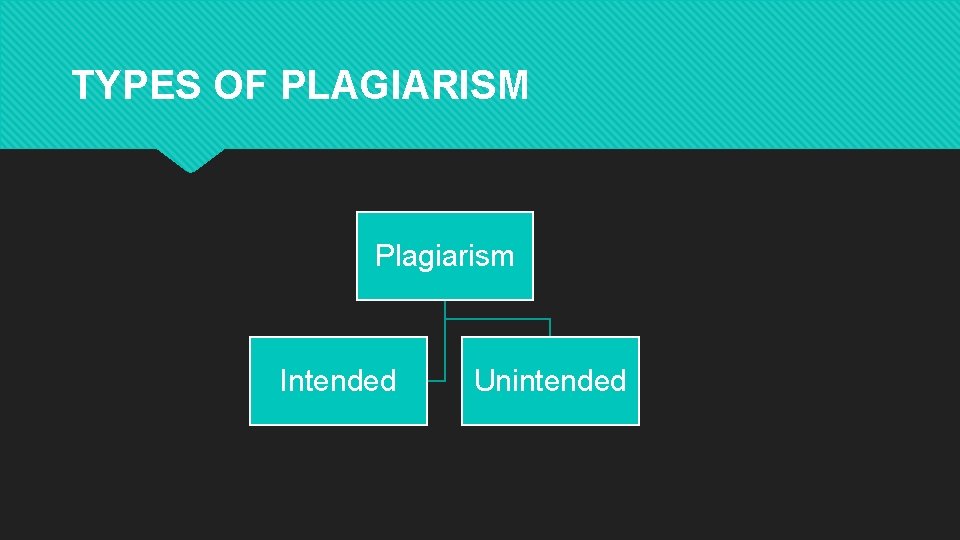 TYPES OF PLAGIARISM

Plagiarism

Intended

Unintended